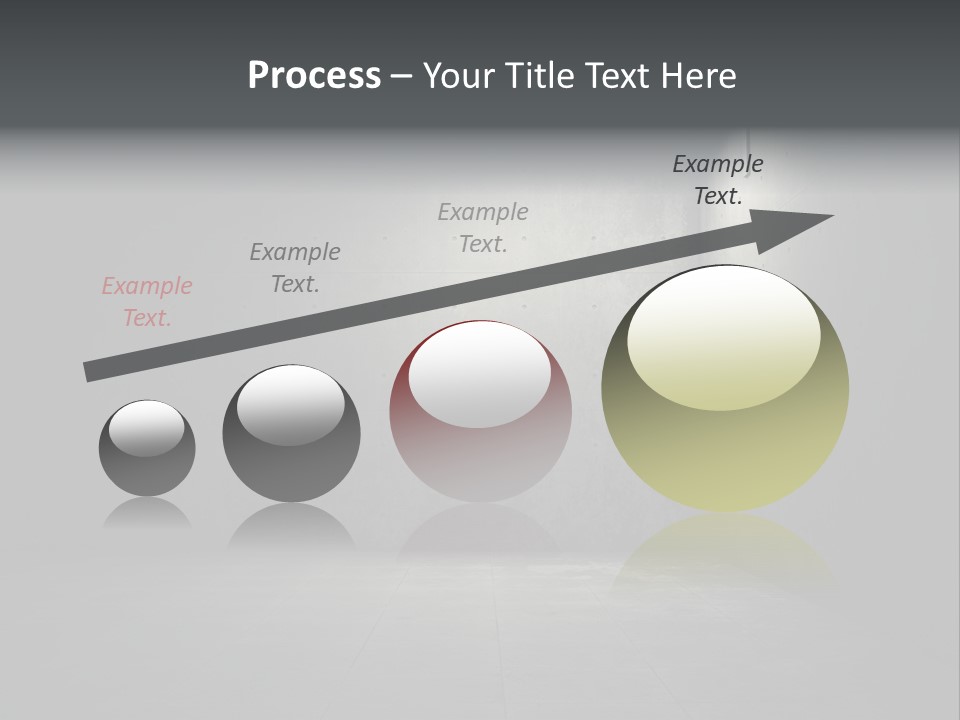 Process – Your Title Text Here

Example Text.

Example Text.

Example Text.

Example Text.